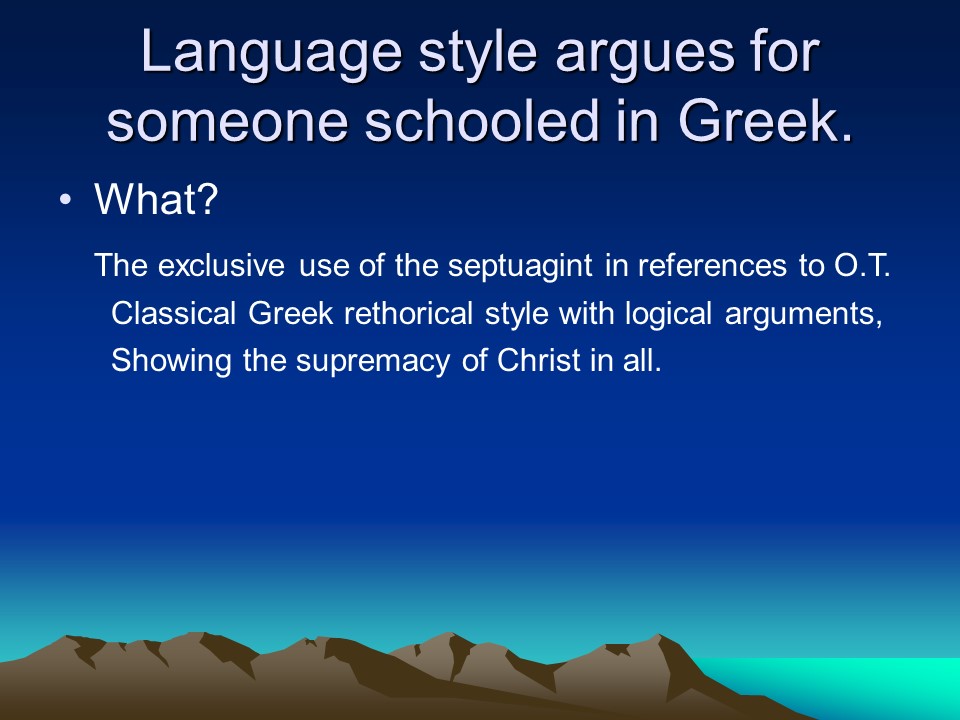 Language style argues for someone schooled in Greek.

• What?

The exclusive use of the septuagint in references to O.T. Classical Greek rethorical style with logical arguments, Showing the supremacy of Christ in all.